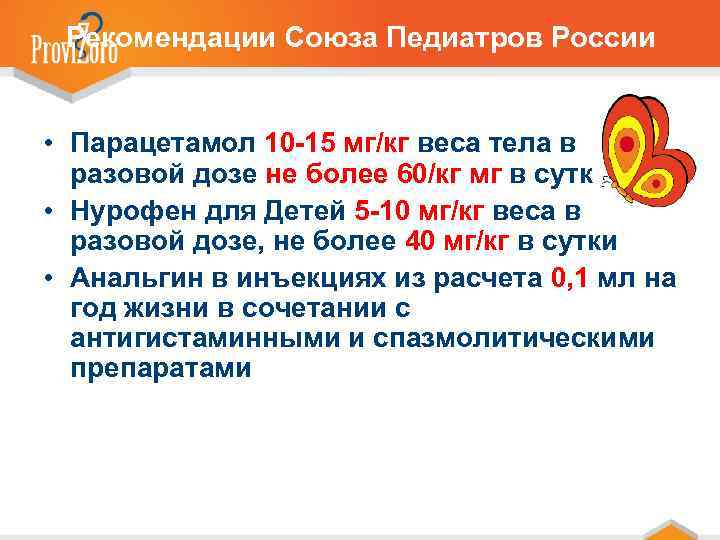 ProviZoro

Рекомендации Союза Педиатров России

• Парацетамол 10-15 мг/кг веса тела в разовой дозе не более 60/кг мг в сутк

• Нурофен для Детей 5-10 мг/кг веса в разовой дозе, не более 40 мг/кг в сутки

• Анальгин в инъекциях из расчета 0,1 мл на год жизни в сочетании с антигистаминными и спазмолитическими препаратами